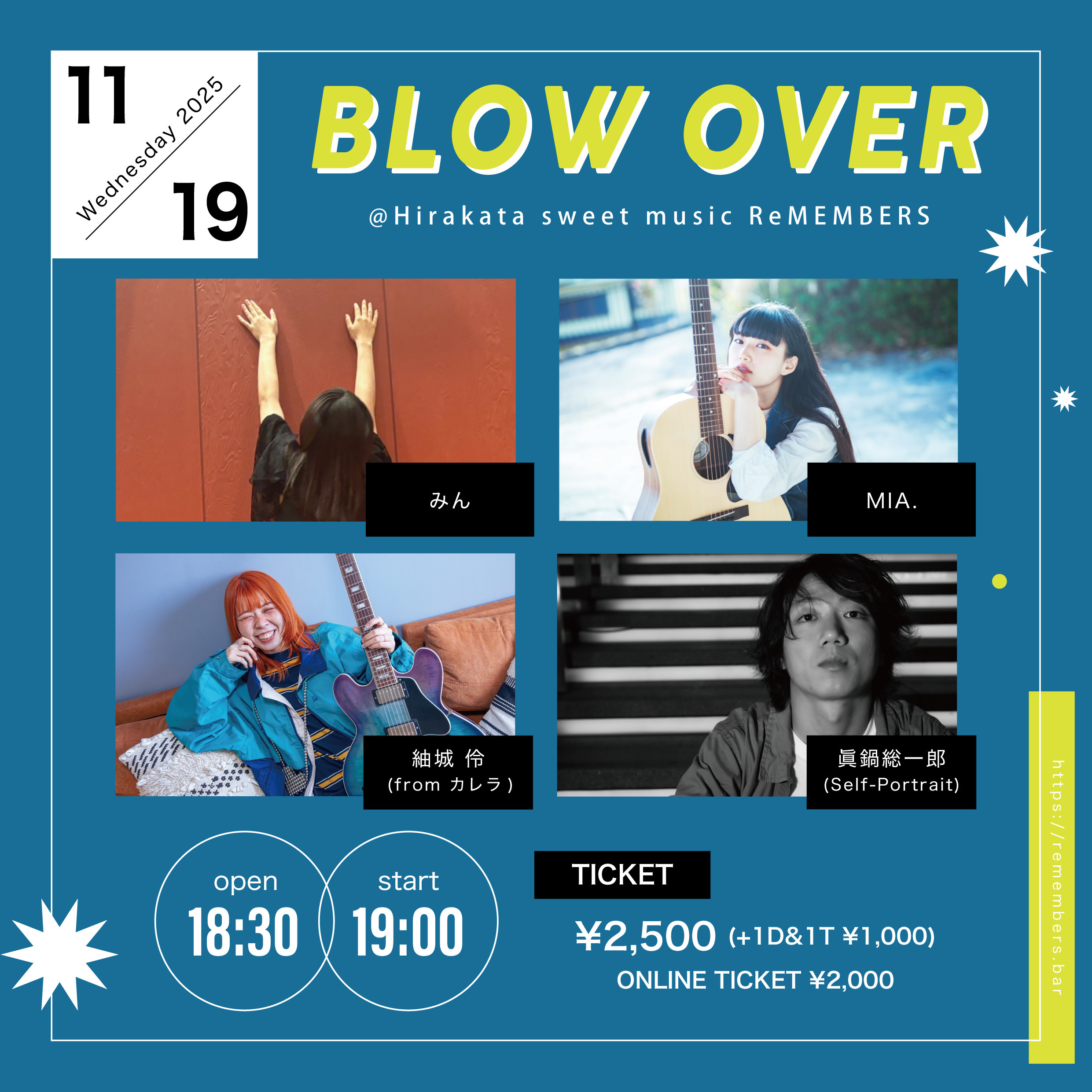 11
Wednesday 2025
19

BLOW OVER

@Hirakata sweet music ReMEMBERS

みん

MIA.

紬城 伶
(from カレラ)

眞鍋総一郎
(Self-Portrait)

open
18:30

start
19:00

TICKET

¥2,500 (+1D&1T ¥1,000)

ONLINE TICKET ¥2,000

https://remembers.bar